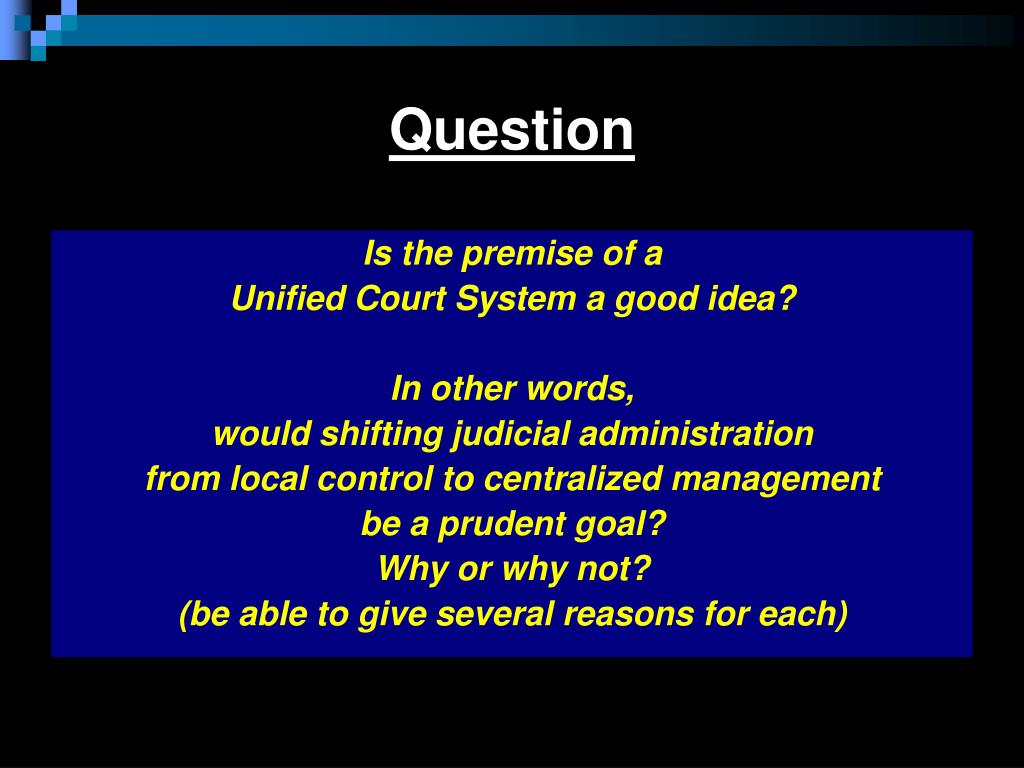 Question

Is the premise of a Unified Court System a good idea?

In other words, would shifting judicial administration from local control to centralized management be a prudent goal? Why or why not? (be able to give several reasons for each)